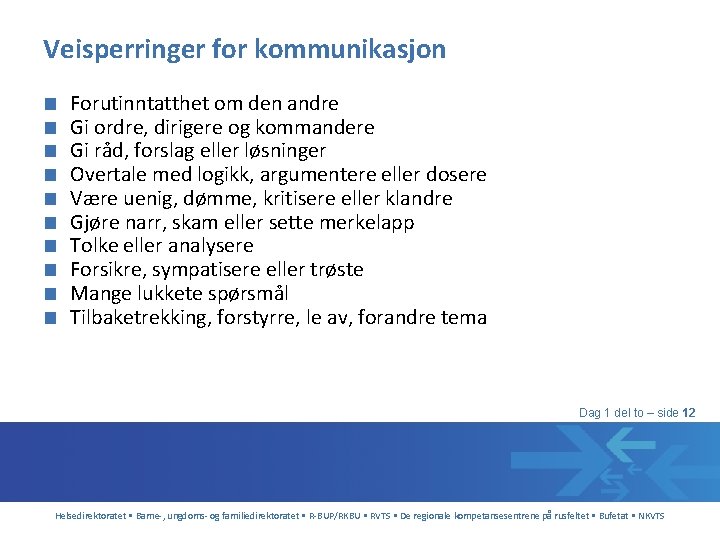 Veisperringer for kommunikasjon

- Forutinntatthet om den andre
- Gi ordre, dirigere og kommandere
- Gi råd, forslag eller løsninger
- Overtale med logikk, argumentere eller dosere
- Være uenig, dømme, kritisere eller klandre
- Gjøre narr, skam eller sette merkelapp
- Tolke eller analysere
- Forsikre, sympatisere eller trøste
- Mange lukkete spørsmål
- Tilbaketrekking, forstyrre, le av, forandre tema

Dag 1 del to – side 12

Helsedirektoratet ▪ Barne-, ungdoms- og familiedirektoratet ▪ R-BUP/RKBU ▪ RVTS ▪ De regionale kompetansesentrene på rusfeltet ▪ Bufetat ▪ NKVTS